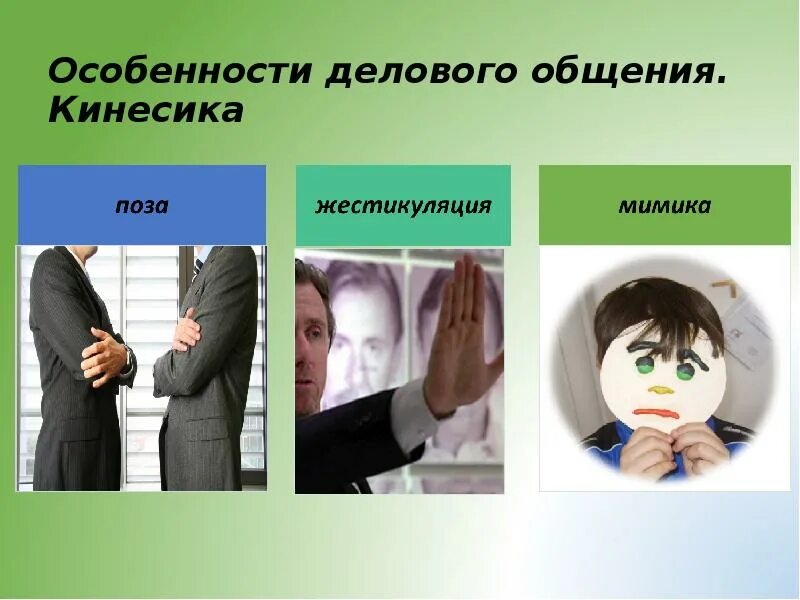 Особенности делового общения. Кинесика

поза

жестикуляция

мимика